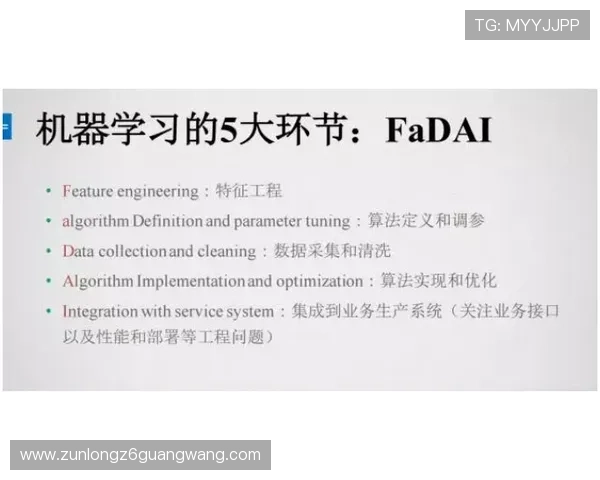 TG: MYYJJPP

机器学习的5大环节：FaDAI

• Feature engineering：特征工程
• algorithm Definition and parameter tuning：算法定义和调参
• Data collection and cleaning：数据采集和清洗
• Algorithm Implementation and optimization：算法实现和优化
• Integration with service system：集成到业务生产系统（关注业务接口以及性能和部署等工程问题）

www.zunlongz6guangwang.com